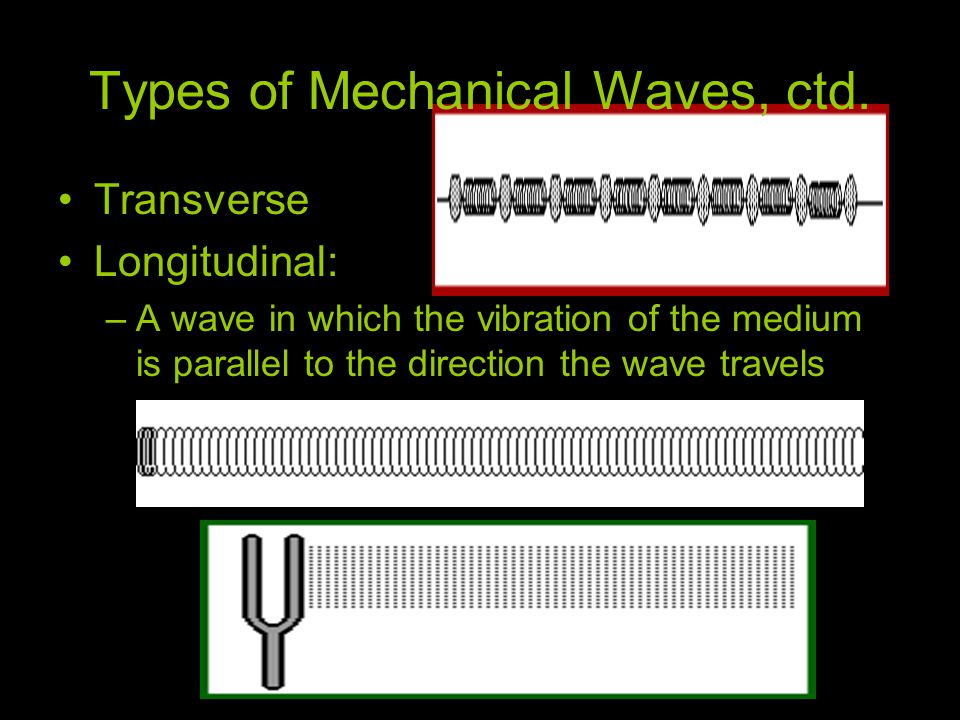 Types of Mechanical Waves, ctd.

• Transverse
• Longitudinal:
– A wave in which the vibration of the medium is parallel to the direction the wave travels